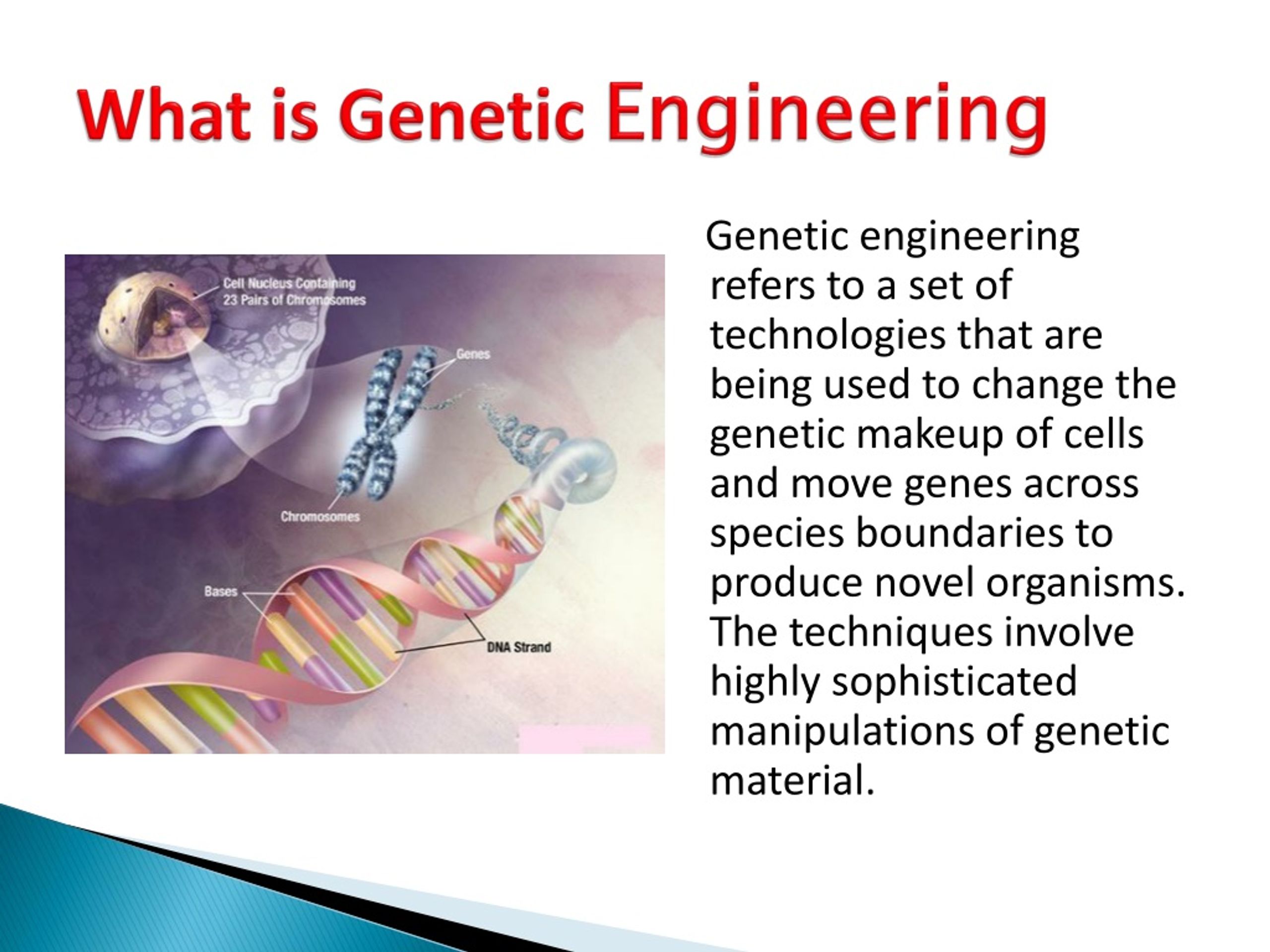 What is Genetic Engineering

Cell Nucleus Containing 23 Pairs of Chromosomes

Genes

Chromosomes

Bases

DNA Strand

Genetic engineering refers to a set of technologies that are being used to change the genetic makeup of cells and move genes across species boundaries to produce novel organisms. The techniques involve highly sophisticated manipulations of genetic material.